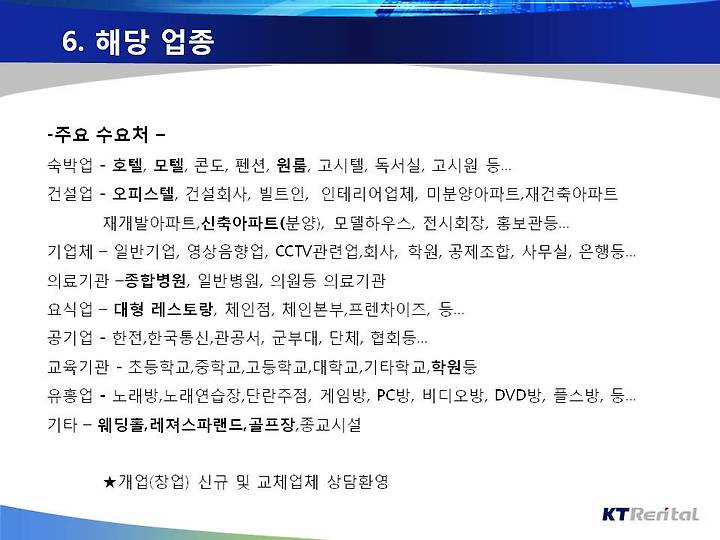 6. 해당 업종

-주요 수요처 –

숙박업 - 호텔, 모텔, 콘도, 펜션, 원룸, 고시텔, 독서실, 고시원 등...

건설업 - 오피스텔, 건설회사, 빌트인, 인테리어업체, 미분양아파트,재건축아파트 재개발아파트,신축아파트(분양), 모델하우스, 전시회장, 홍보관등...

기업체 – 일반기업, 영상음향업, CCTV관련업,회사, 학원, 공제조합, 사무실, 은행등...

의료기관 –종합병원, 일반병원, 의원등 의료기관

요식업 – 대형 레스토랑, 체인점, 체인본부,프렌차이즈, 등...

공기업 - 한전,한국통신,관공서, 군부대, 단체, 협회등...

교육기관 - 초등학교,중학교,고등학교,대학교,기타학교,학원등

유흥업 - 노래방,노래연습장,단란주점, 게임방, PC방, 비디오방, DVD방, 플스방, 등...

기타 – 웨딩홀,레져스파랜드,골프장,종교시설

★개업(창업) 신규 및 교체업체 상담환영

KT Rental